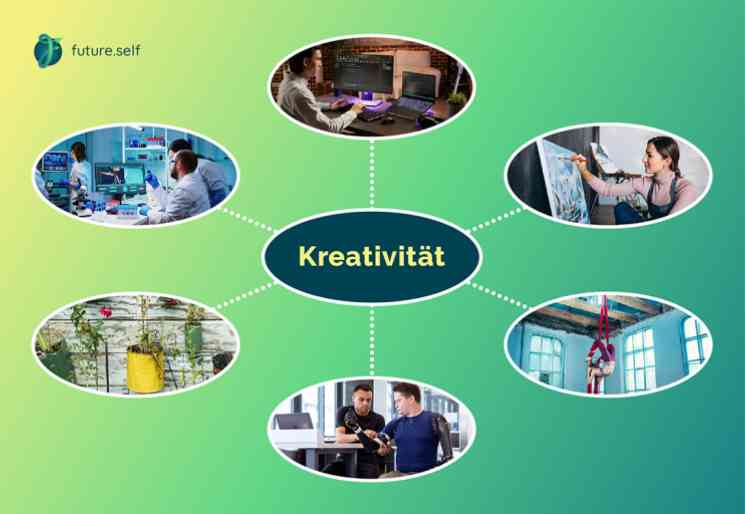 future.self

Kreativität